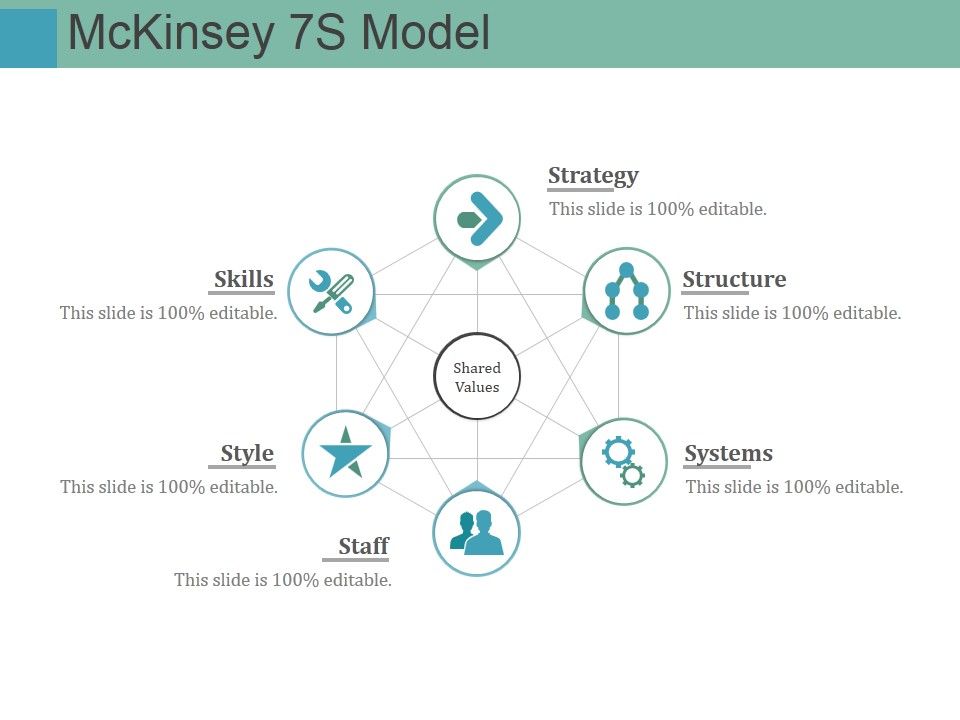 McKinsey 7S Model

Strategy
This slide is 100% editable.

Skills
This slide is 100% editable.

Structure
This slide is 100% editable.

Shared Values

Style
This slide is 100% editable.

Systems
This slide is 100% editable.

Staff
This slide is 100% editable.